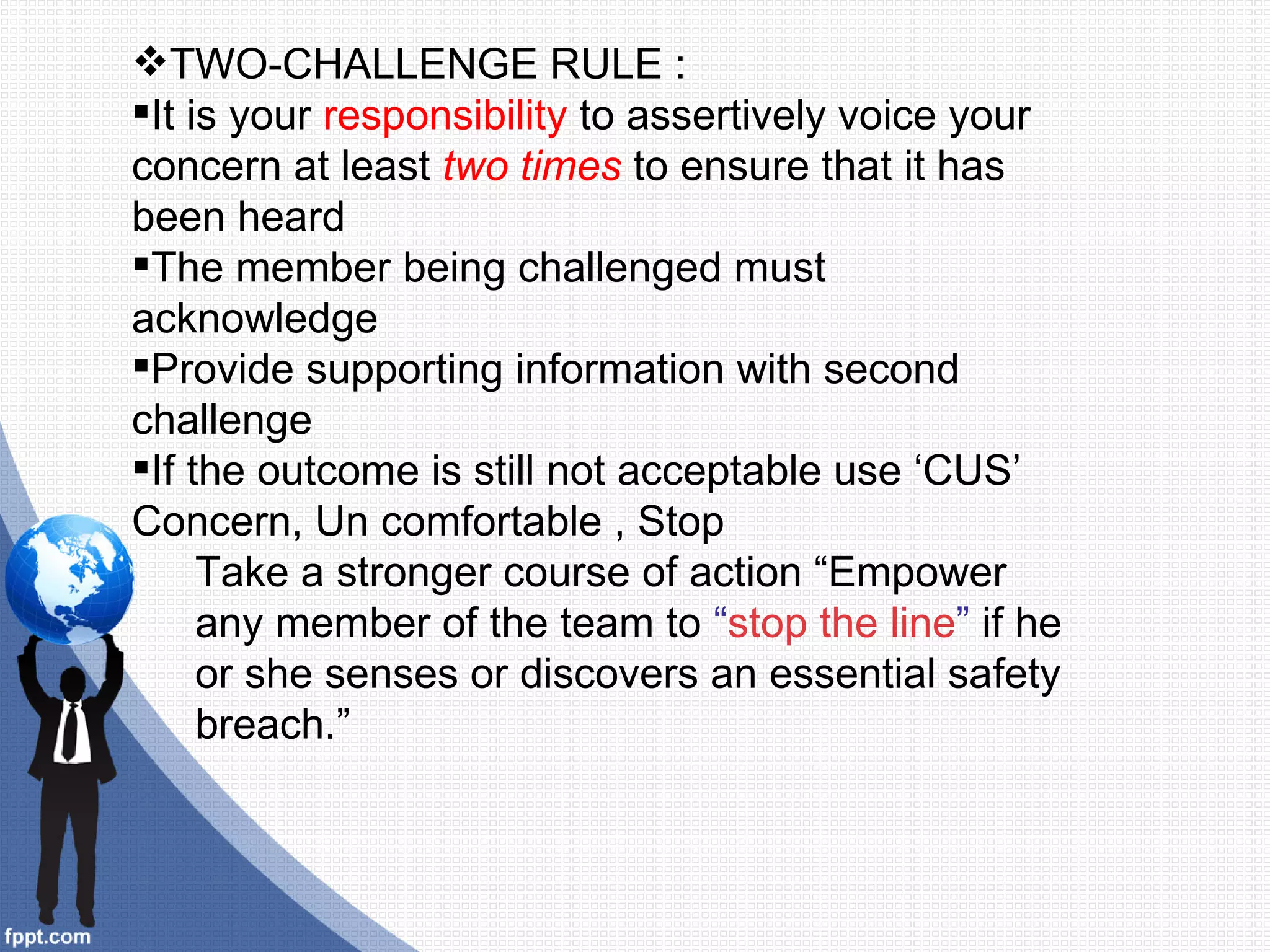 ❖TWO-CHALLENGE RULE :

▪It is your responsibility to assertively voice your concern at least two times to ensure that it has been heard

▪The member being challenged must acknowledge

▪Provide supporting information with second challenge

▪If the outcome is still not acceptable use ‘CUS’ Concern, Un comfortable , Stop

Take a stronger course of action “Empower any member of the team to “stop the line” if he or she senses or discovers an essential safety breach.”

fppt.com